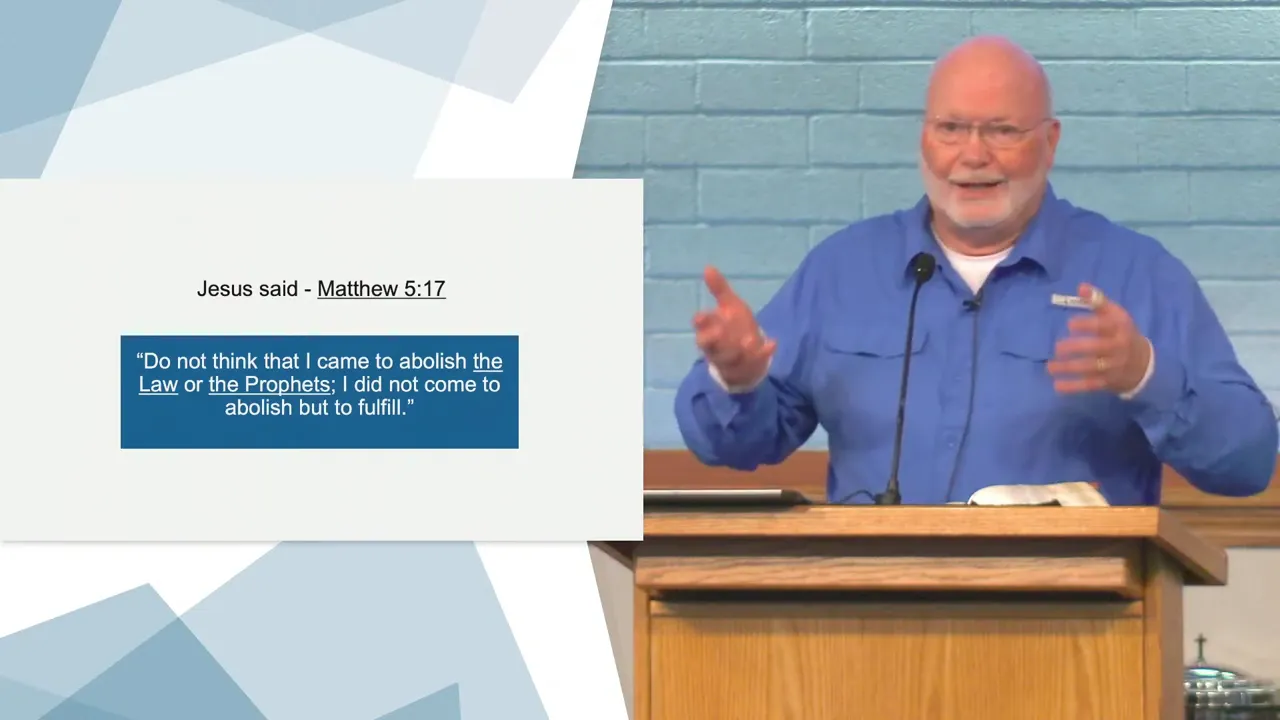 Jesus said - Matthew 5:17

“Do not think that I came to abolish the Law or the Prophets; I did not come to abolish but to fulfill.”